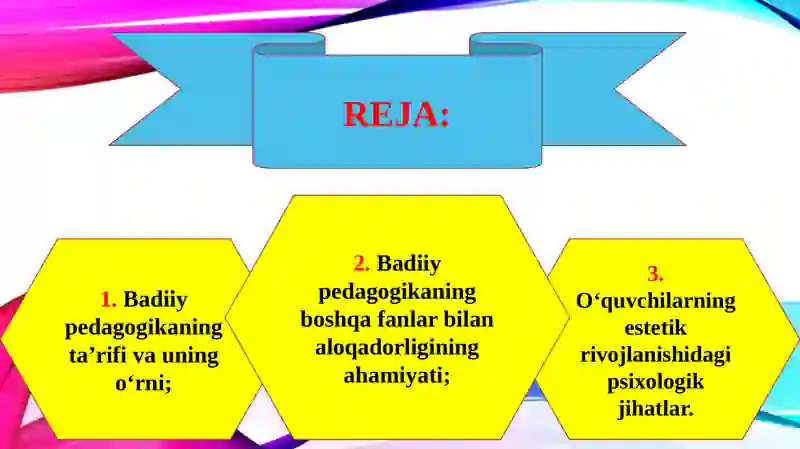 REJA:

1. Badiiy pedagogikaning ta’rifi va uning o‘rni;

2. Badiiy pedagogikaning boshqa fanlar bilan aloqadorligining ahamiyati;

3. O‘quvchilarning estetik rivojlanishidagi psixologik jihatlar.